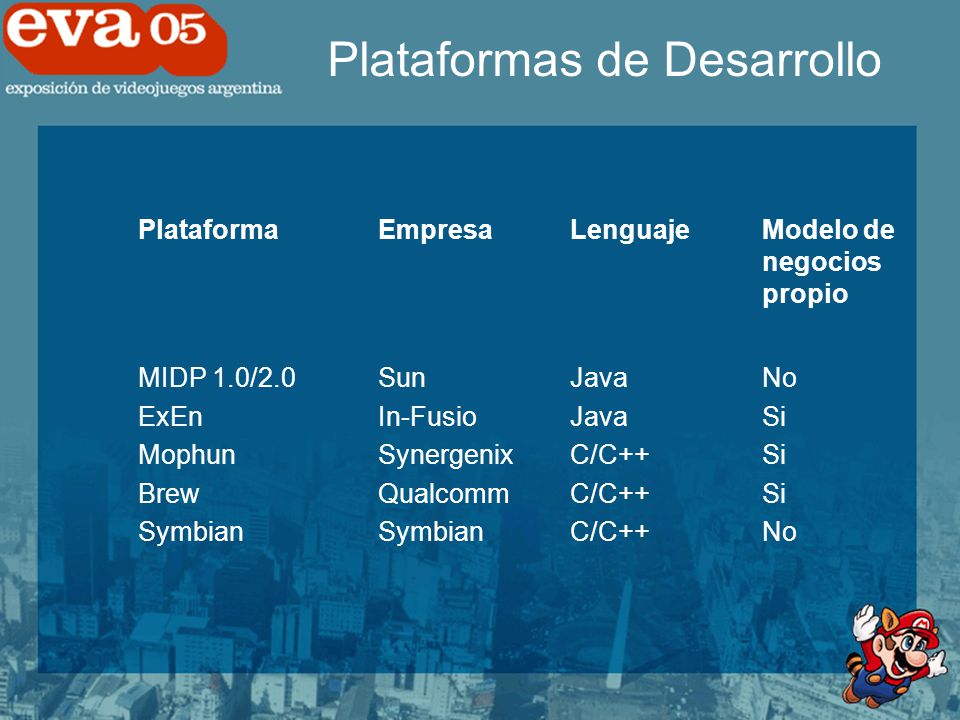 eva 05
exposición de videojuegos argentina

Plataformas de Desarrollo

| Plataforma | Empresa | Lenguaje | Modelo de negocios propio |
|---|---|---|---|
| MIDP 1.0/2.0 | Sun | Java | No |
| ExEn | In-Fusio | Java | Si |
| Mophun | Synergenix | C/C++ | Si |
| Brew | Qualcomm | C/C++ | Si |
| Symbian | Symbian | C/C++ | No |